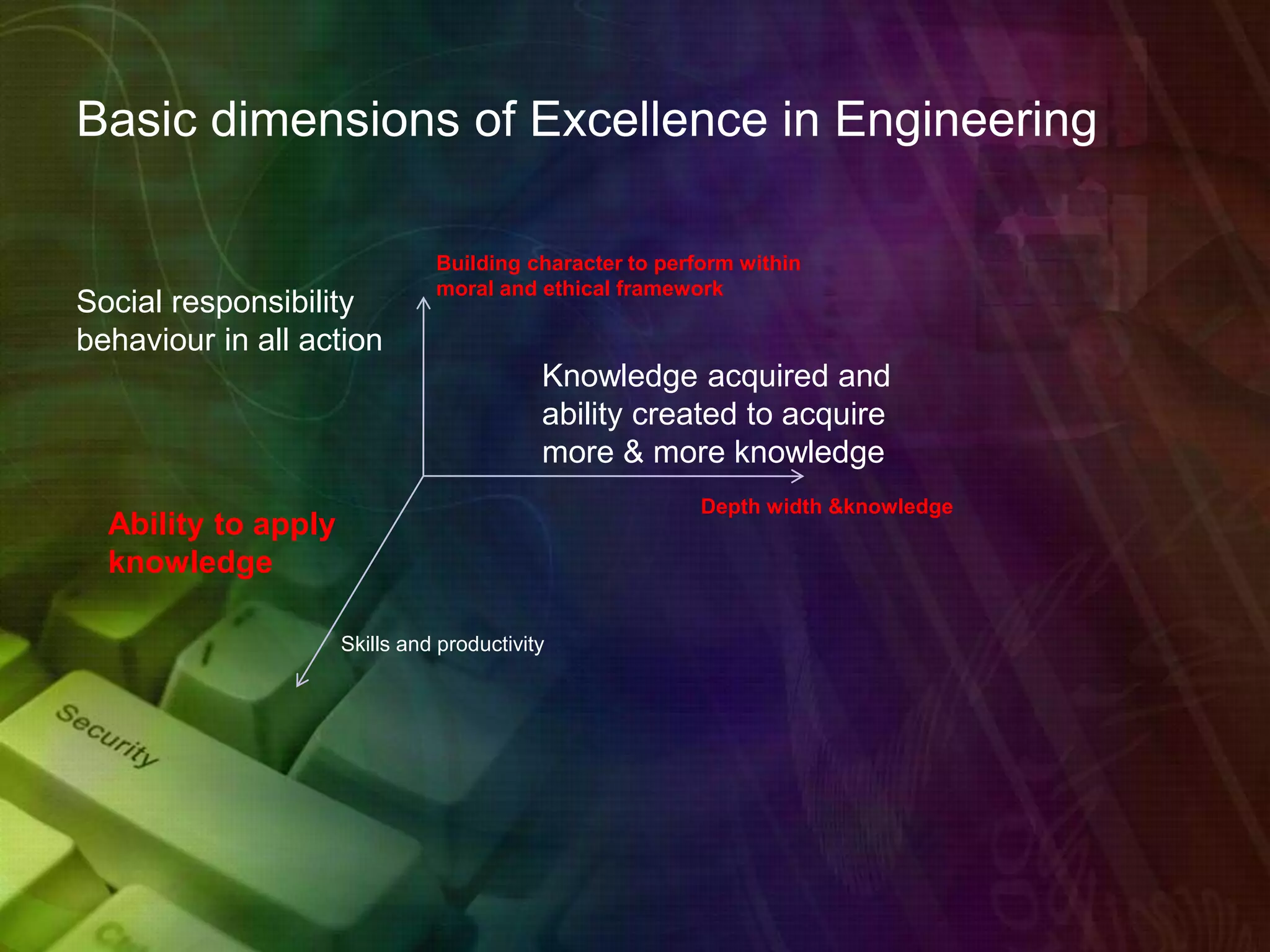 Basic dimensions of Excellence in Engineering

Building character to perform within moral and ethical framework

Social responsibility behaviour in all action

Knowledge acquired and ability created to acquire more & more knowledge

Depth width &knowledge

Ability to apply knowledge

Skills and productivity

Security